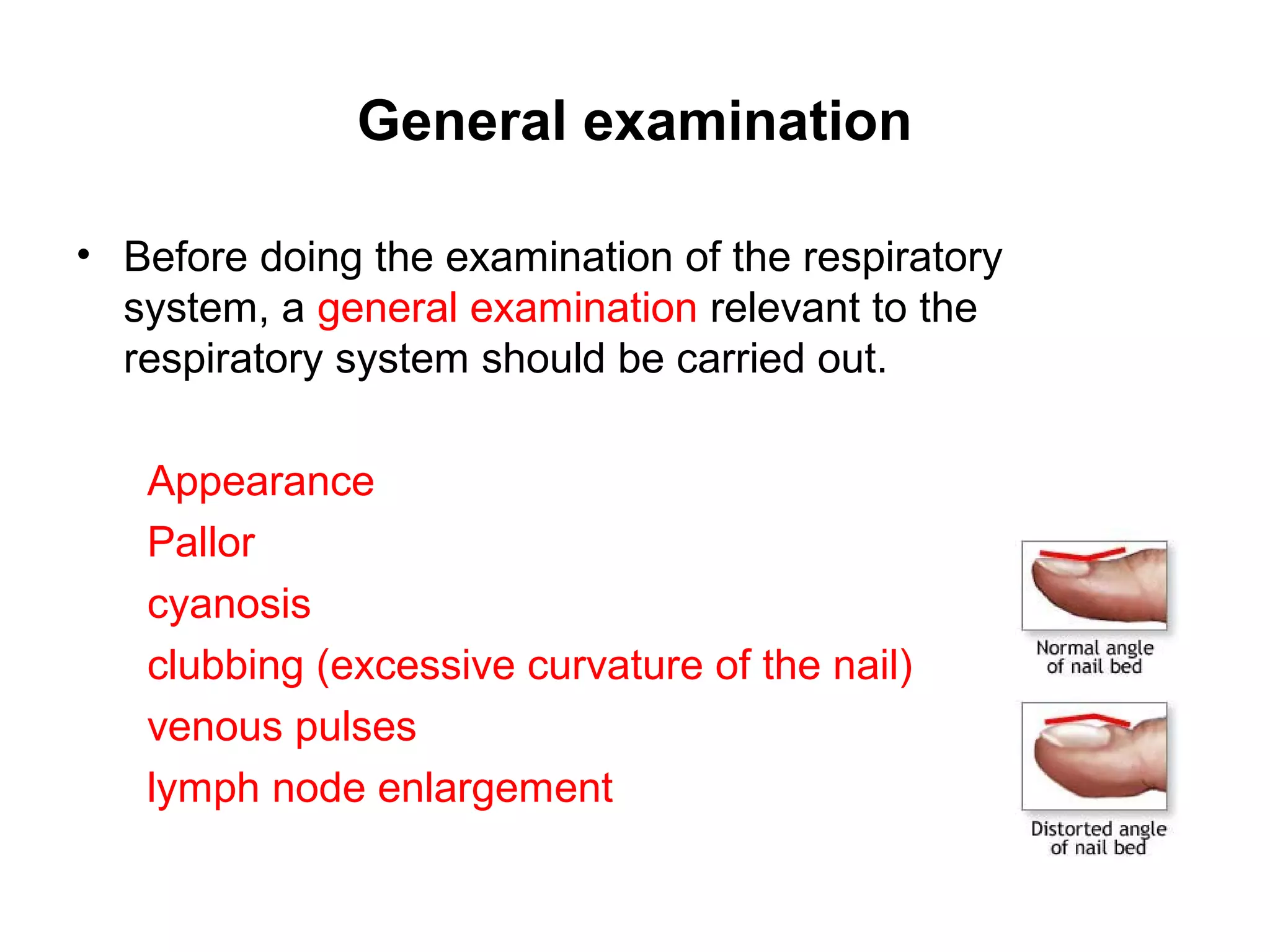 General examination

• Before doing the examination of the respiratory system, a general examination relevant to the respiratory system should be carried out.

Appearance
Pallor
cyanosis
clubbing (excessive curvature of the nail)
venous pulses
lymph node enlargement

Normal angle of nail bed

Distorted angle of nail bed